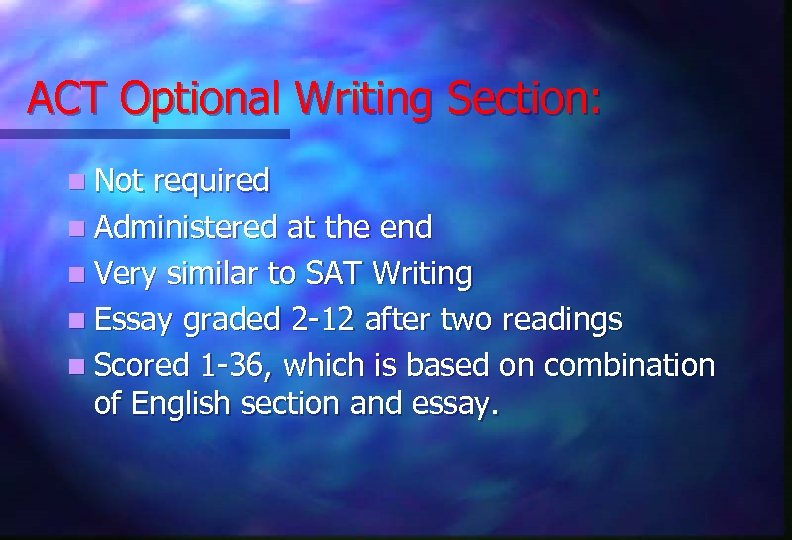 ACT Optional Writing Section:

- Not required
- Administered at the end
- Very similar to SAT Writing
- Essay graded 2-12 after two readings
- Scored 1-36, which is based on combination of English section and essay.